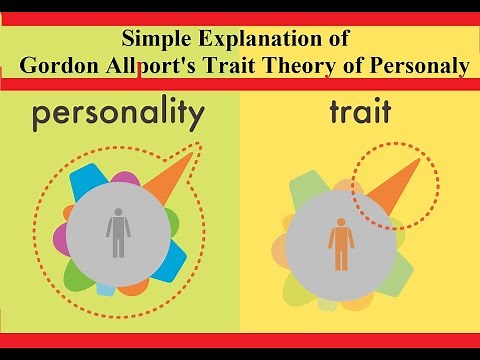 Simple Explanation of
Gordon Allport's Trait Theory of Personaly

personality

trait